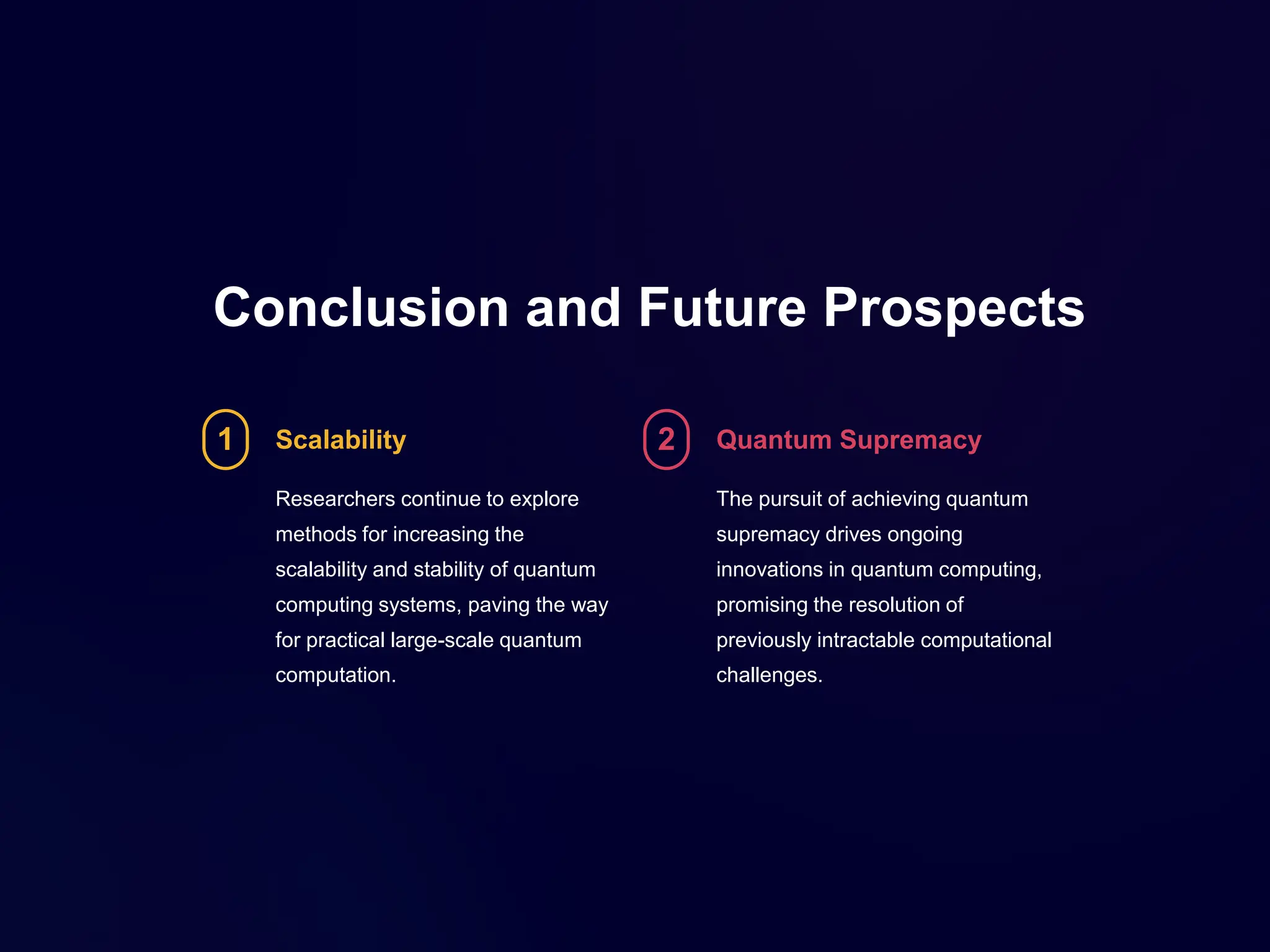 Conclusion and Future Prospects

1

Scalability

Researchers continue to explore methods for increasing the scalability and stability of quantum computing systems, paving the way for practical large-scale quantum computation.

2

Quantum Supremacy

The pursuit of achieving quantum supremacy drives ongoing innovations in quantum computing, promising the resolution of previously intractable computational challenges.